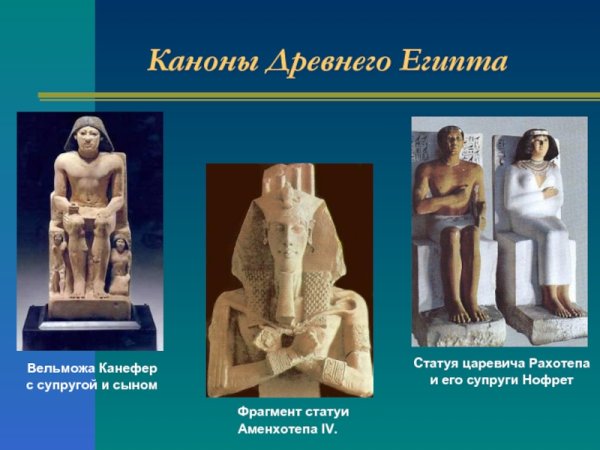 Каноны Древнего Египта

Вельможа Канефер с супругой и сыном

Фрагмент статуи Аменхотепа IV.

Статуя царевича Рахотепа и его супруги Нофрет